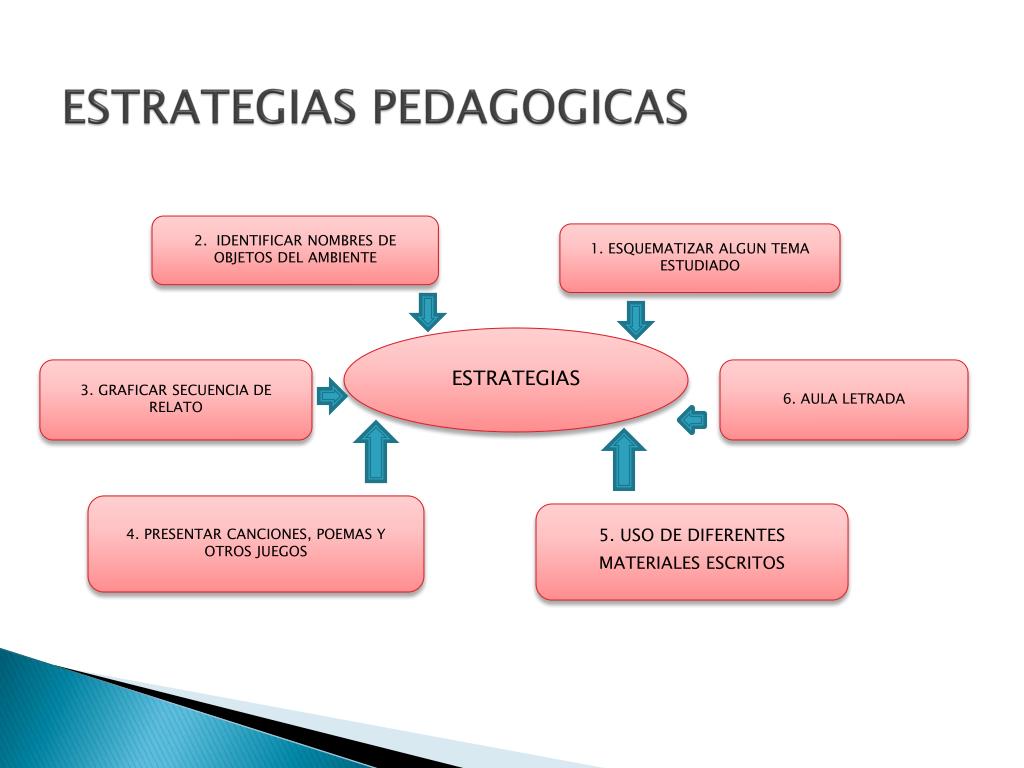 ESTRATEGIAS PEDAGOGICAS

2. IDENTIFICAR NOMBRES DE OBJETOS DEL AMBIENTE

1. ESQUEMATIZAR ALGUN TEMA ESTUDIADO

3. GRAFICAR SECUENCIA DE RELATO

ESTRATEGIAS

6. AULA LETRADA

4. PRESENTAR CANCIONES, POEMAS Y OTROS JUEGOS

5. USO DE DIFERENTES MATERIALES ESCRITOS